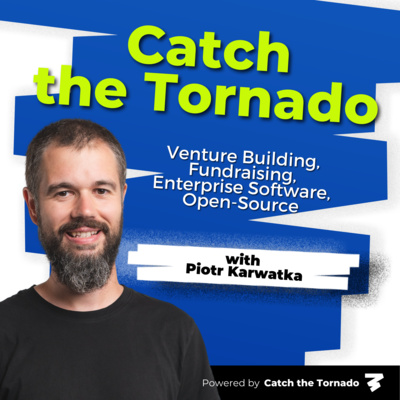 Catch the Tornado

Venture Building, Fundraising, Enterprise Software, Open-Source

with Piotr Karwatka

Powered by Catch the Tornado